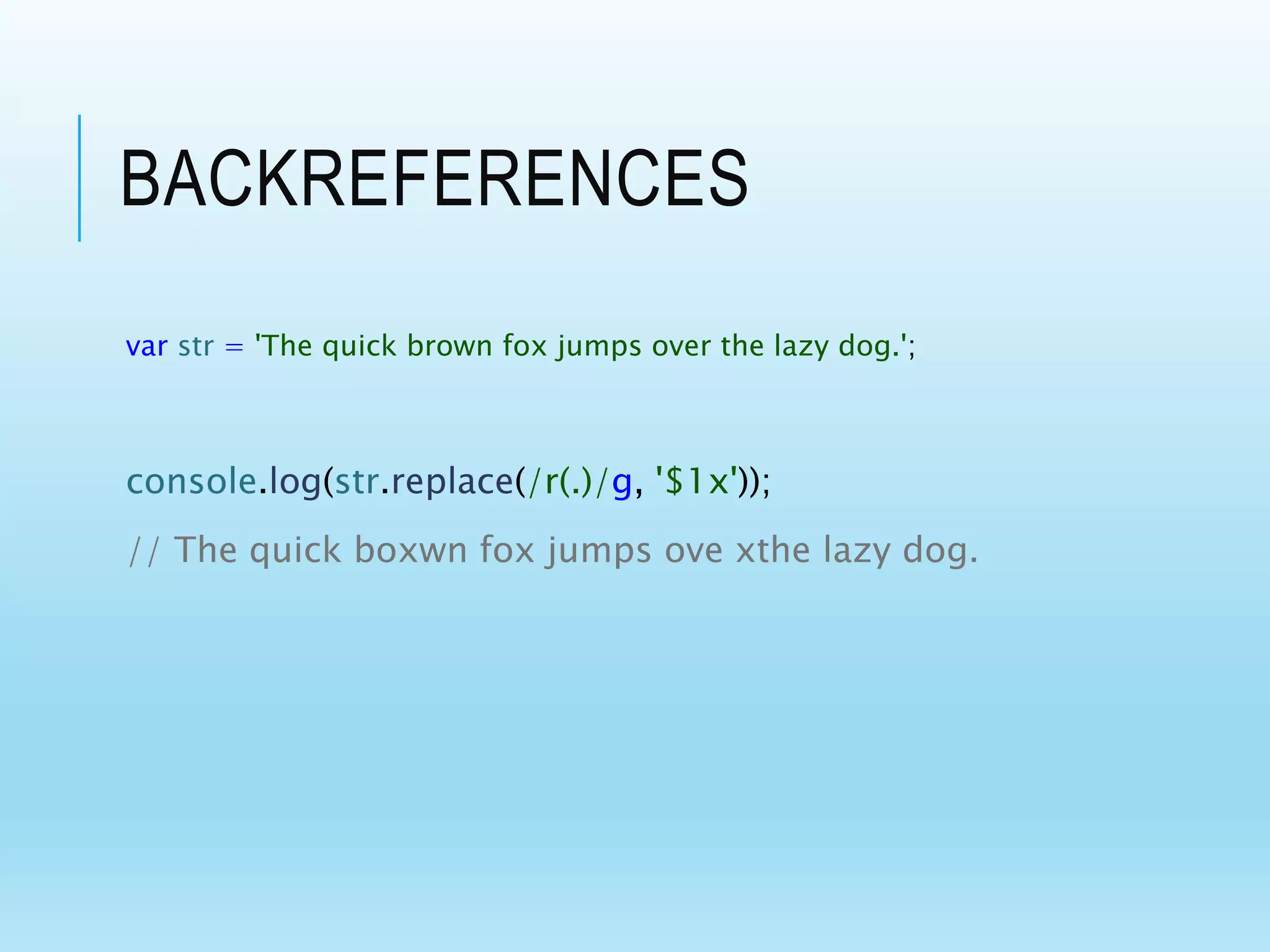 BACKREFERENCES

var str = 'The quick brown fox jumps over the lazy dog.';

console.log(str.replace(/r(.)/g, '$1x'));

// The quick boxwn fox jumps ove xthe lazy dog.